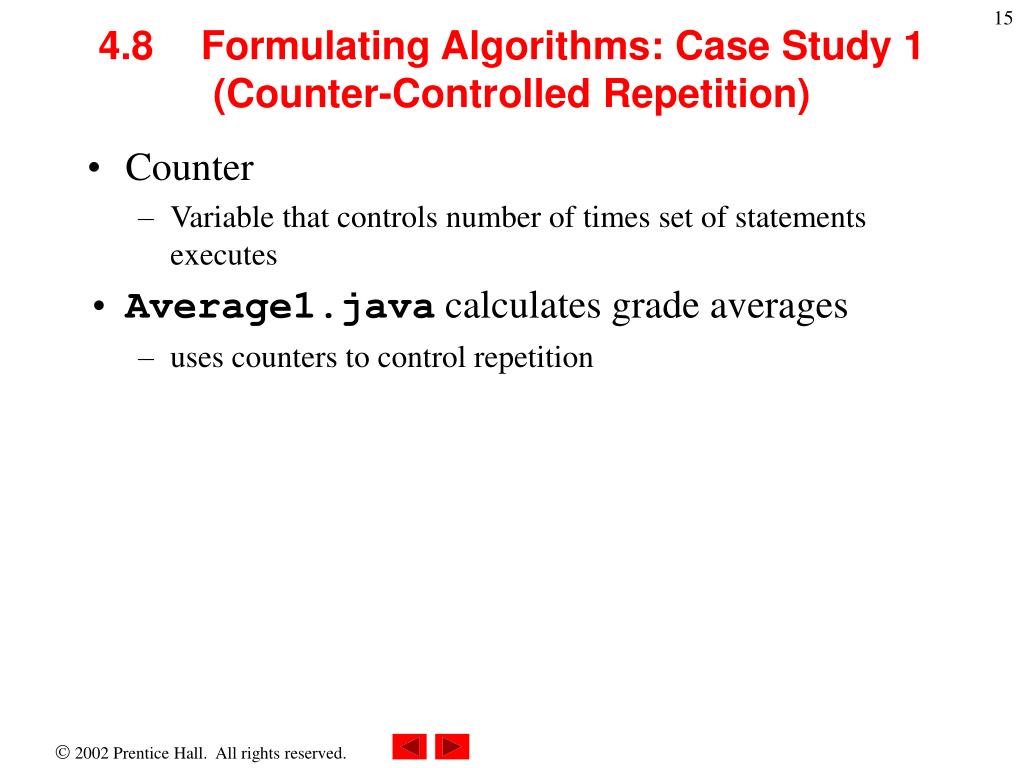 15

4.8 Formulating Algorithms: Case Study 1 (Counter-Controlled Repetition)

• Counter
– Variable that controls number of times set of statements executes
• Average1.java calculates grade averages
– uses counters to control repetition

© 2002 Prentice Hall. All rights reserved.